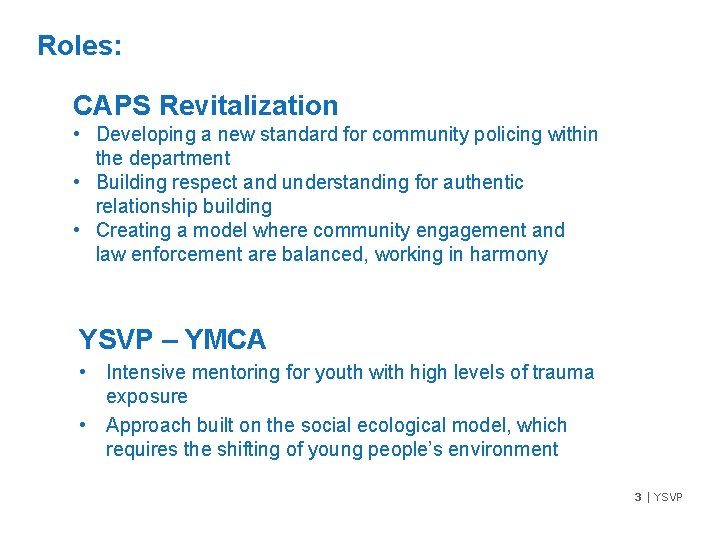 Roles:

CAPS Revitalization

• Developing a new standard for community policing within the department
• Building respect and understanding for authentic relationship building
• Creating a model where community engagement and law enforcement are balanced, working in harmony

YSVP – YMCA

• Intensive mentoring for youth with high levels of trauma exposure
• Approach built on the social ecological model, which requires the shifting of young people's environment

3 | YSVP